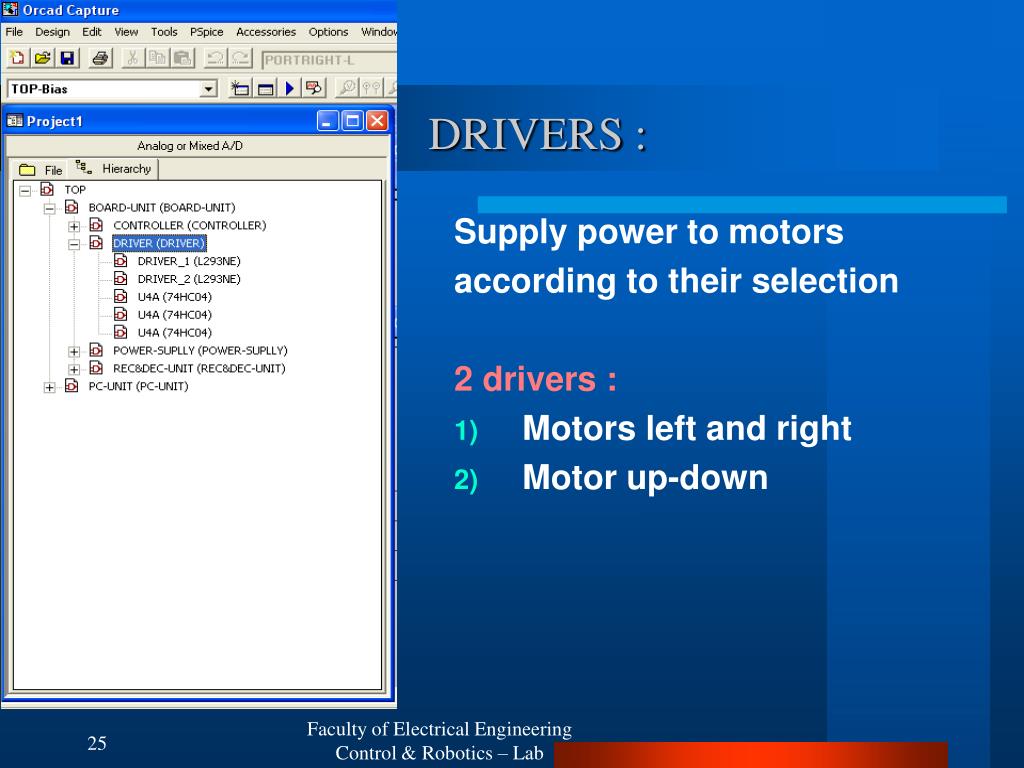 Orcad Capture
File Design Edit View Tools PSpice Accessories Options Window
PORTRIGHT-L
TOP-Bias
Project1
Analog or Mixed A/D
File Hierarchy
TOP
BOARD-UNIT (BOARD-UNIT)
CONTROLLER (CONTROLLER)
DRIVER (DRIVER)
DRIVER_1 (L293NE)
DRIVER_2 (L293NE)
U4A (74HC04)
U4A (74HC04)
U4A (74HC04)
POWER-SUPLLY (POWER-SUPLLY)
REC&DEC-UNIT (REC&DEC-UNIT)
PC-UNIT (PC-UNIT)

DRIVERS :

Supply power to motors according to their selection

2 drivers :
1) Motors left and right
2) Motor up-down

25

Faculty of Electrical Engineering
Control & Robotics – Lab